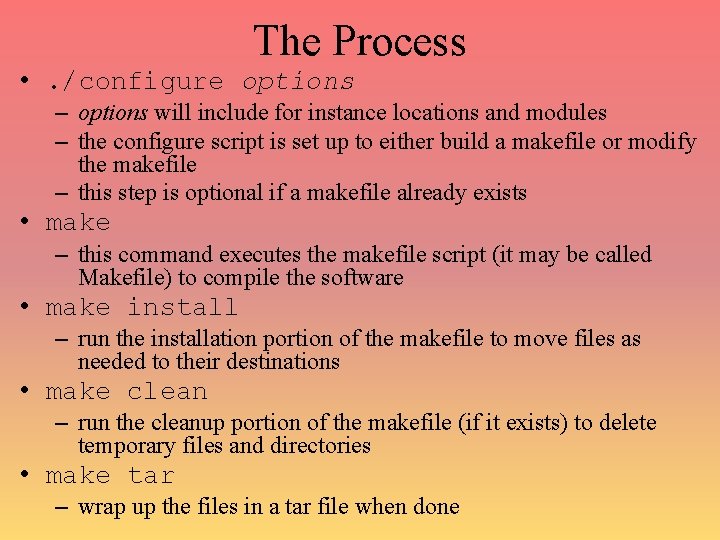 The Process

• ./configure options
– options will include for instance locations and modules
– the configure script is set up to either build a makefile or modify the makefile
– this step is optional if a makefile already exists

• make
– this command executes the makefile script (it may be called Makefile) to compile the software

• make install
– run the installation portion of the makefile to move files as needed to their destinations

• make clean
– run the cleanup portion of the makefile (if it exists) to delete temporary files and directories

• make tar
– wrap up the files in a tar file when done